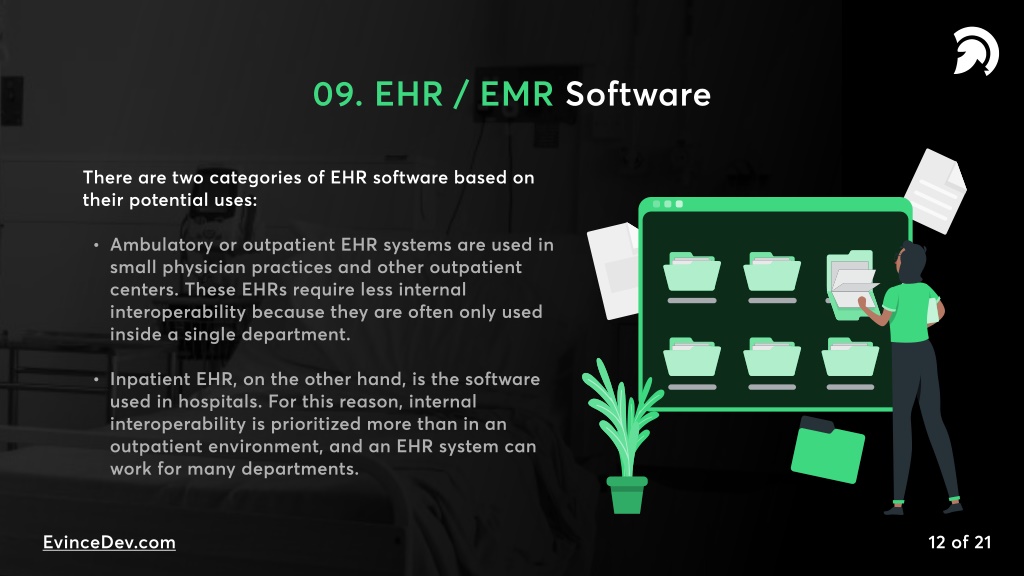 09. EHR / EMR Software

There are two categories of EHR software based on their potential uses:

• Ambulatory or outpatient EHR systems are used in small physician practices and other outpatient centers. These EHRs require less internal interoperability because they are often only used inside a single department.

• Inpatient EHR, on the other hand, is the software used in hospitals. For this reason, internal interoperability is prioritized more than in an outpatient environment, and an EHR system can work for many departments.

EvinceDev.com

12 of 21